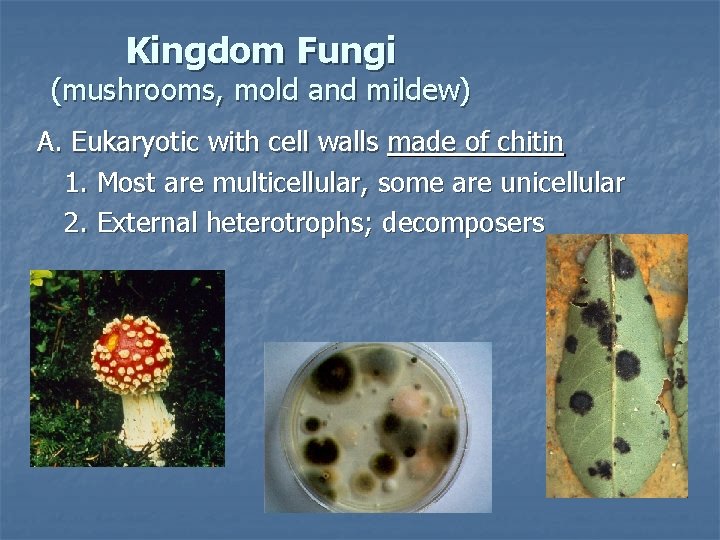 Kingdom Fungi
(mushrooms, mold and mildew)

A. Eukaryotic with cell walls made of chitin
1. Most are multicellular, some are unicellular
2. External heterotrophs; decomposers